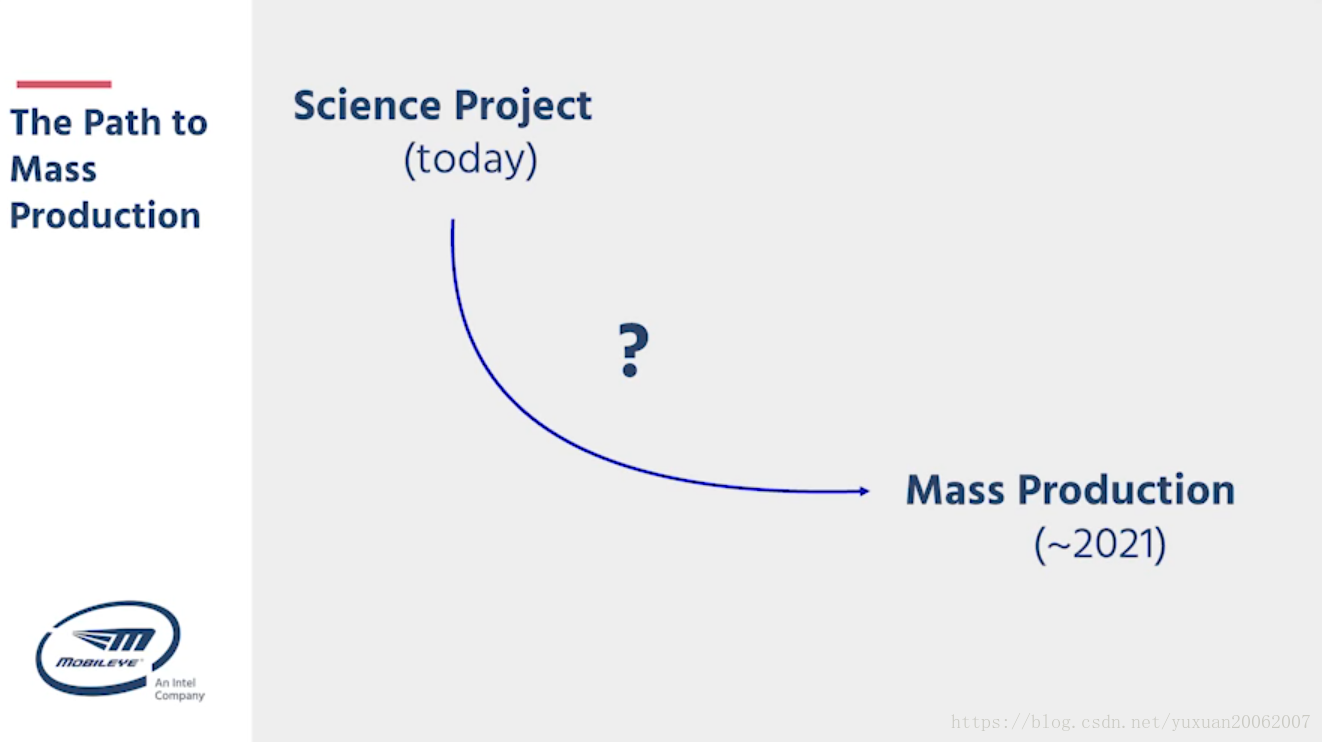 The Path to Mass Production

Science Project
(today)

?

Mass Production
(~2021)

MOBILEYE
An Intel Company

https://blog.csdn.net/yuxuan20062007